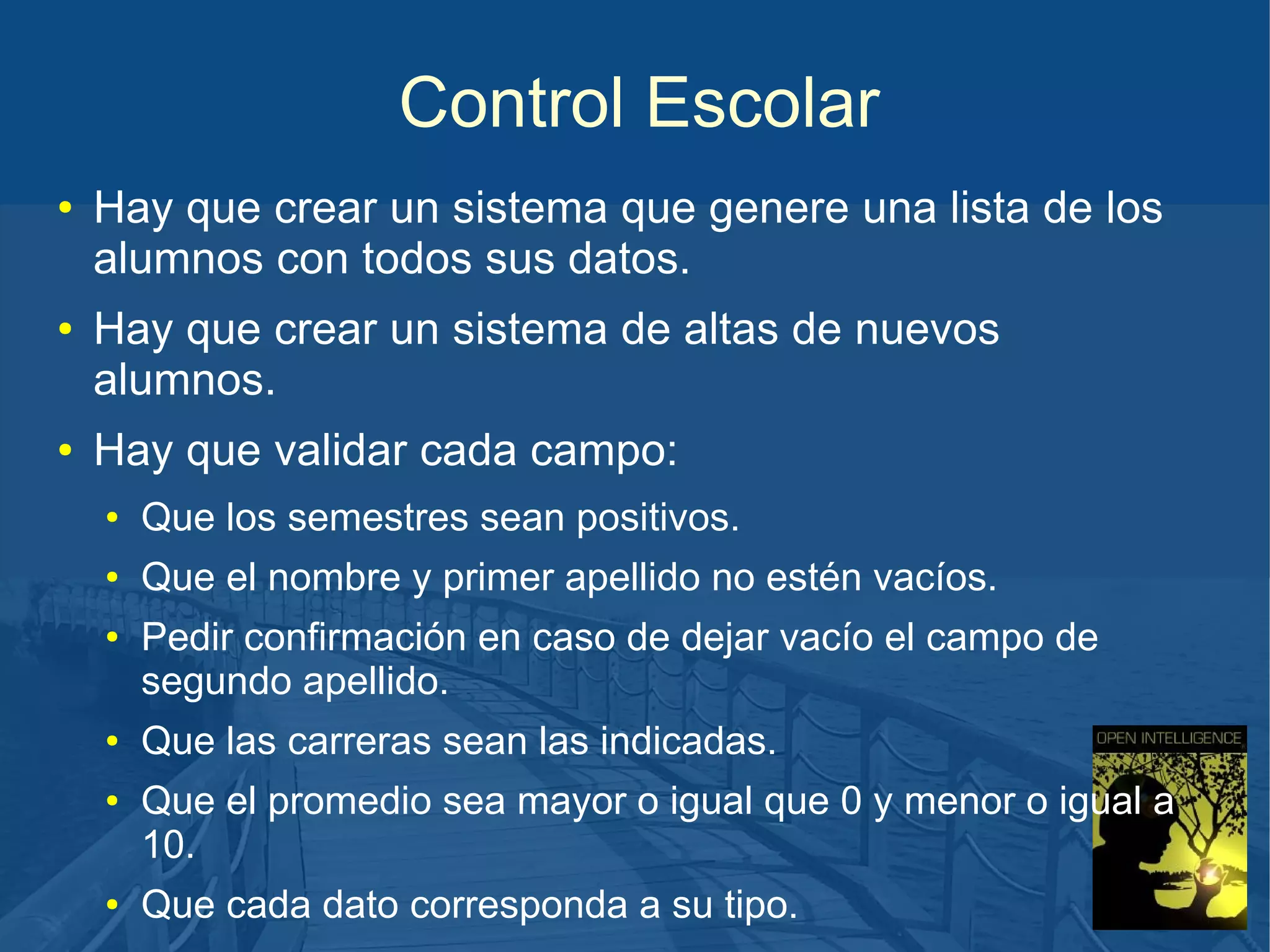 Control Escolar

• Hay que crear un sistema que genere una lista de los alumnos con todos sus datos.
• Hay que crear un sistema de altas de nuevos alumnos.
• Hay que validar cada campo:
  • Que los semestres sean positivos.
  • Que el nombre y primer apellido no estén vacíos.
  • Pedir confirmación en caso de dejar vacío el campo de segundo apellido.
  • Que las carreras sean las indicadas.
  • Que el promedio sea mayor o igual que 0 y menor o igual a 10.
  • Que cada dato corresponda a su tipo.

OPEN INTELLIGENCE